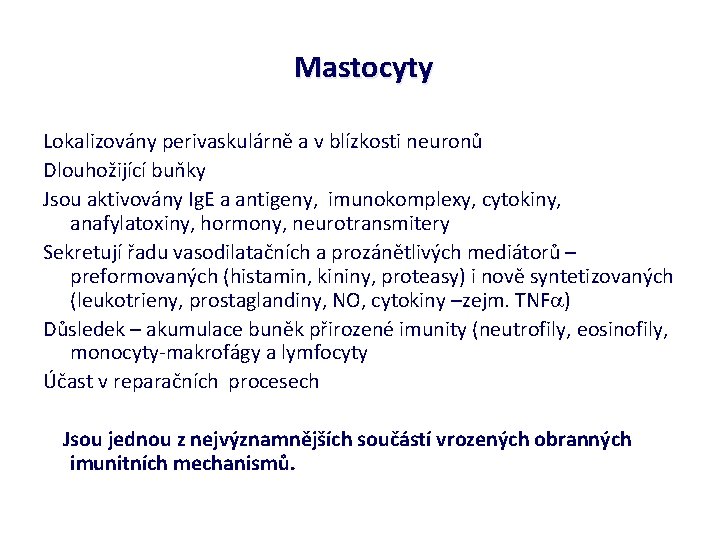 Mastocyty

Lokalizovány perivaskulárně a v blízkosti neuronů

Dlouhožijící buňky

Jsou aktivovány IgE a antigeny, imunokomplexy, cytokiny, anafylatoxiny, hormony, neurotransmitery

Sekretují řadu vasodilatačních a prozánětlivých mediátorů – preformovaných (histamin, kininy, proteasy) i nově syntetizovaných (leukotrieny, prostaglandiny, NO, cytokiny –zejm. TNF$\alpha$)

Důsledek – akumulace buněk přirozené imunity (neutrofily, eosinofily, monocyty-makrofágy a lymfocyty

Účast v reparačních procesech

Jsou jednou z nejvýznamnějších součástí vrozených obranných imunitních mechanismů.